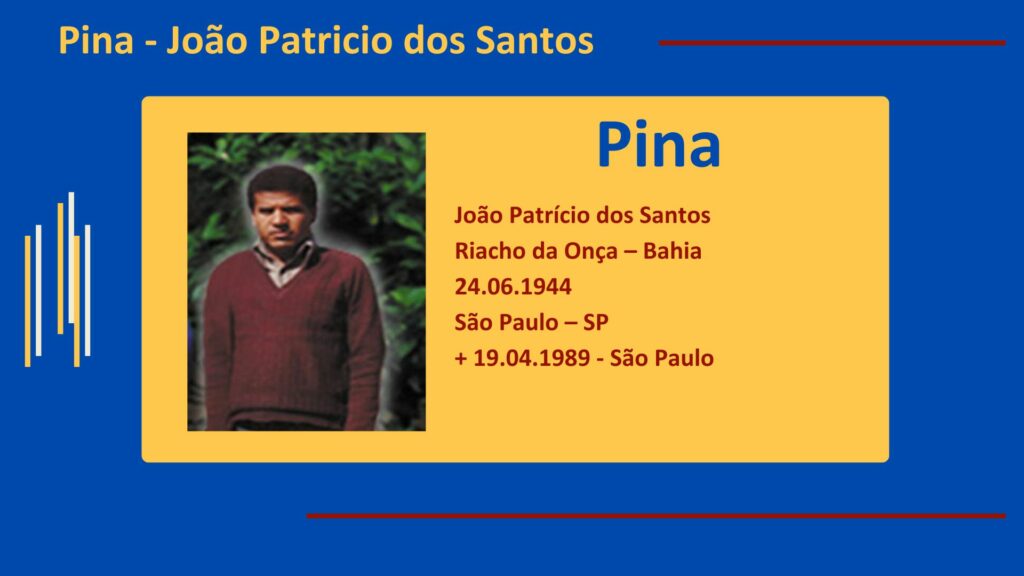 Pina - João Patricio dos Santos

Pina

João Patrício dos Santos
Riacho da Onça – Bahia
24.06.1944
São Paulo – SP
+ 19.04.1989 - São Paulo